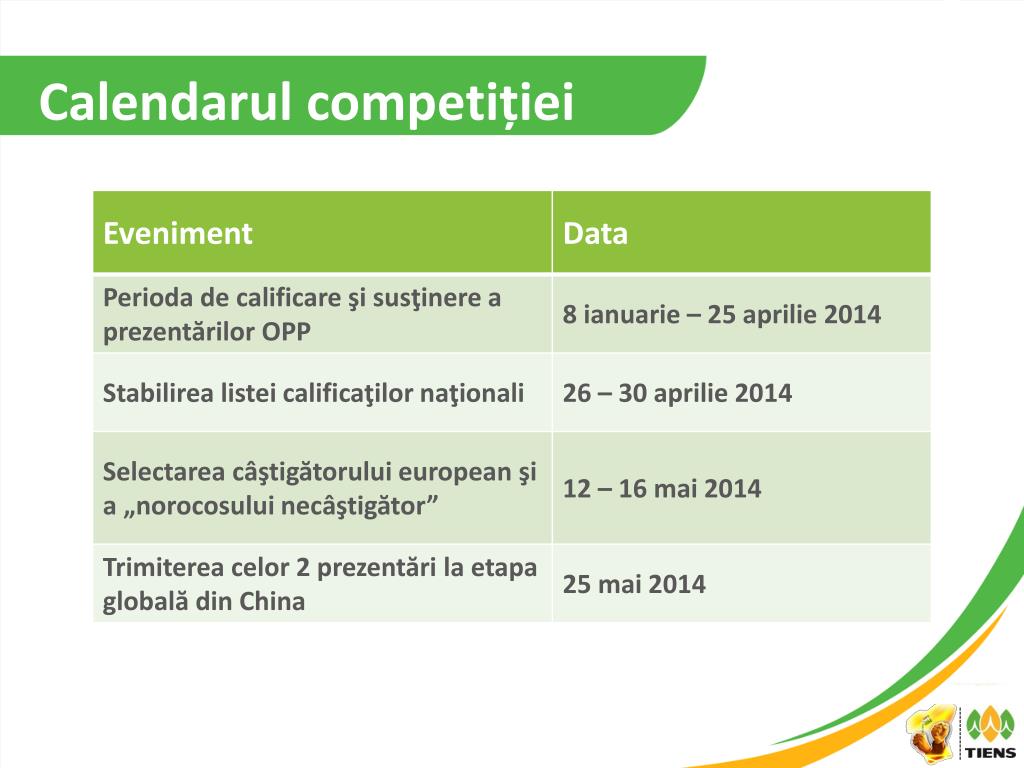 Calendarul competiției

| Eveniment | Data |
|---|---|
| Perioda de calificare şi susţinere a prezentărilor OPP | 8 ianuarie – 25 aprilie 2014 |
| Stabilirea listei calificaţilor naţionali | 26 – 30 aprilie 2014 |
| Selectarea câştigătorului european şi a „norocosului necâştigător” | 12 – 16 mai 2014 |
| Trimiterea celor 2 prezentări la etapa globală din China | 25 mai 2014 |

TIENS